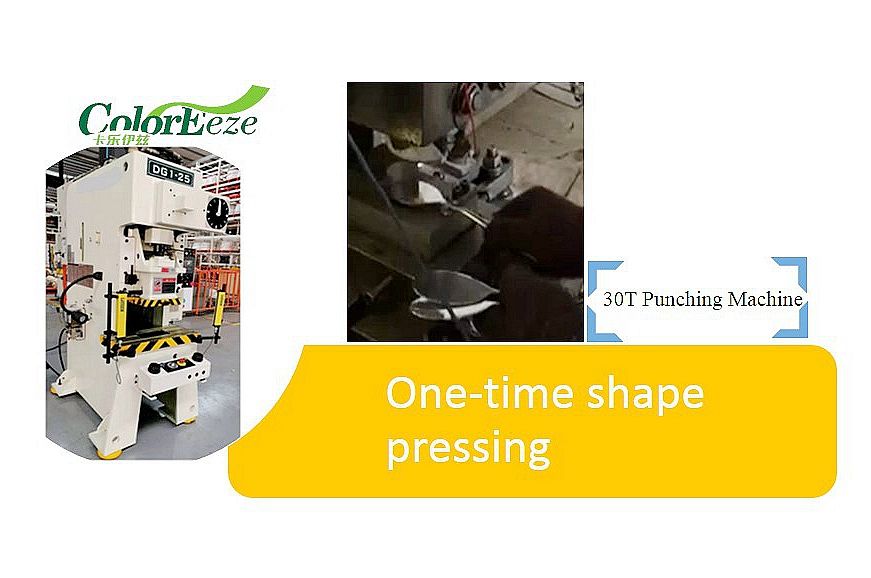 ColorEeze
卡乐伊兹

DG1-25

30T Punching Machine

One-time shape pressing